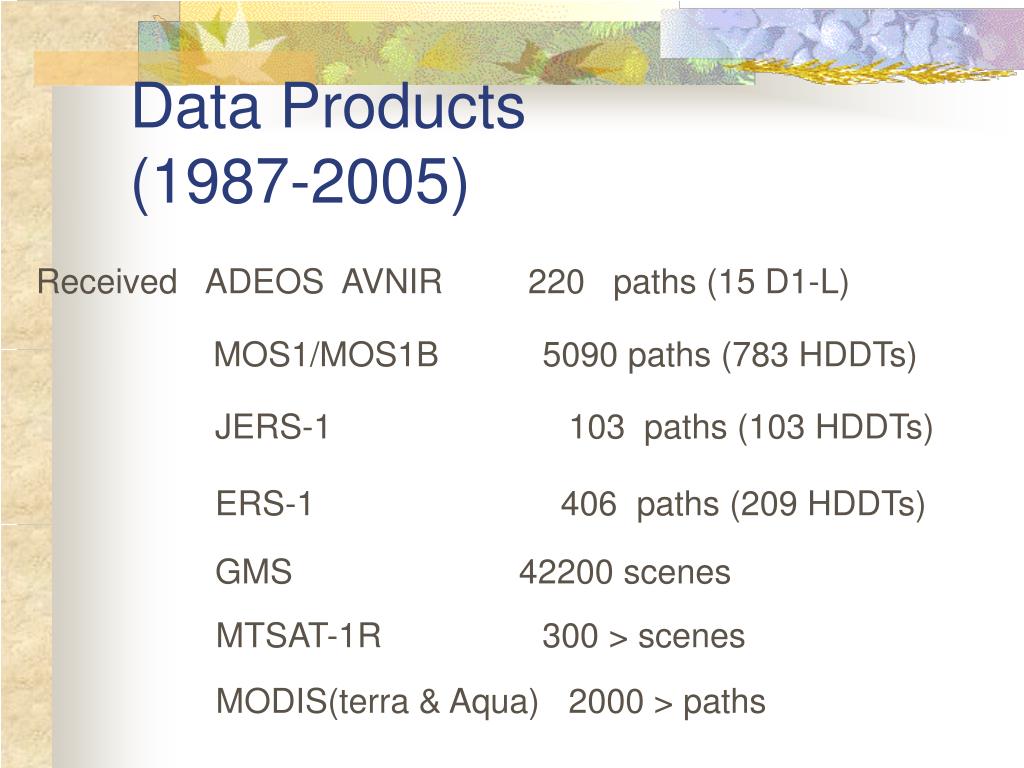 Data Products (1987-2005)

Received ADEOS AVNIR 220 paths (15 D1-L)

MOS1/MOS1B 5090 paths (783 HDDTs)

JERS-1 103 paths (103 HDDTs)

ERS-1 406 paths (209 HDDTs)

GMS 42200 scenes

MTSAT-1R 300 > scenes

MODIS(terra & Aqua) 2000 > paths